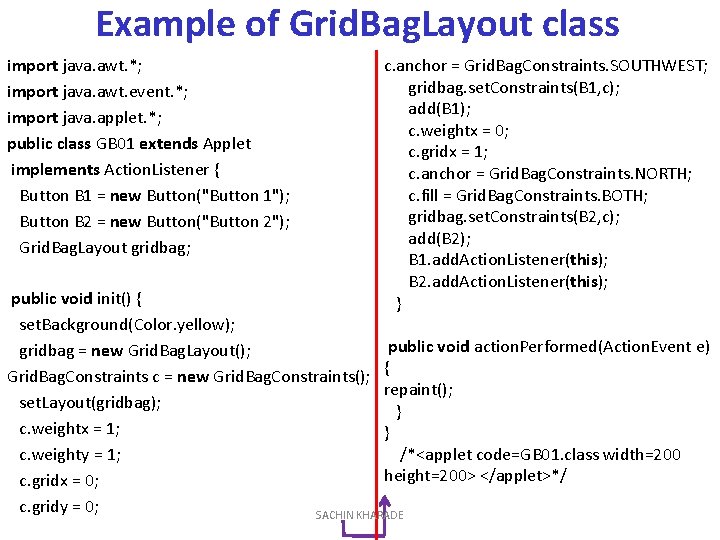 Example of GridBagLayout class

import java.awt.*;
import java.awt.event.*;
import java.applet.*;
public class GB01 extends Applet
implements ActionListener {
Button B1 = new Button("Button 1");
Button B2 = new Button("Button 2");
GridBagLayout gridbag;

public void init() {
setBackground(Color.yellow);
gridbag = new GridBagLayout();
GridBagConstraints c = new GridBagConstraints();
setLayout(gridbag);
c.weightx = 1;
c.weighty = 1;
c.gridx = 0;
c.gridy = 0;

c.anchor = GridBagConstraints.SOUTHWEST;
gridbag.setConstraints(B1,c);
add(B1);
c.weightx = 0;
c.gridx = 1;
c.anchor = GridBagConstraints.NORTH;
c.fill = GridBagConstraints.BOTH;
gridbag.setConstraints(B2,c);
add(B2);
B1.addActionListener(this);
B2.addActionListener(this);
}

public void actionPerformed(ActionEvent e)
{
repaint();
}
}
/*<applet code=GB01.class width=200 height=200> </applet>*/

SACHIN KHARADE